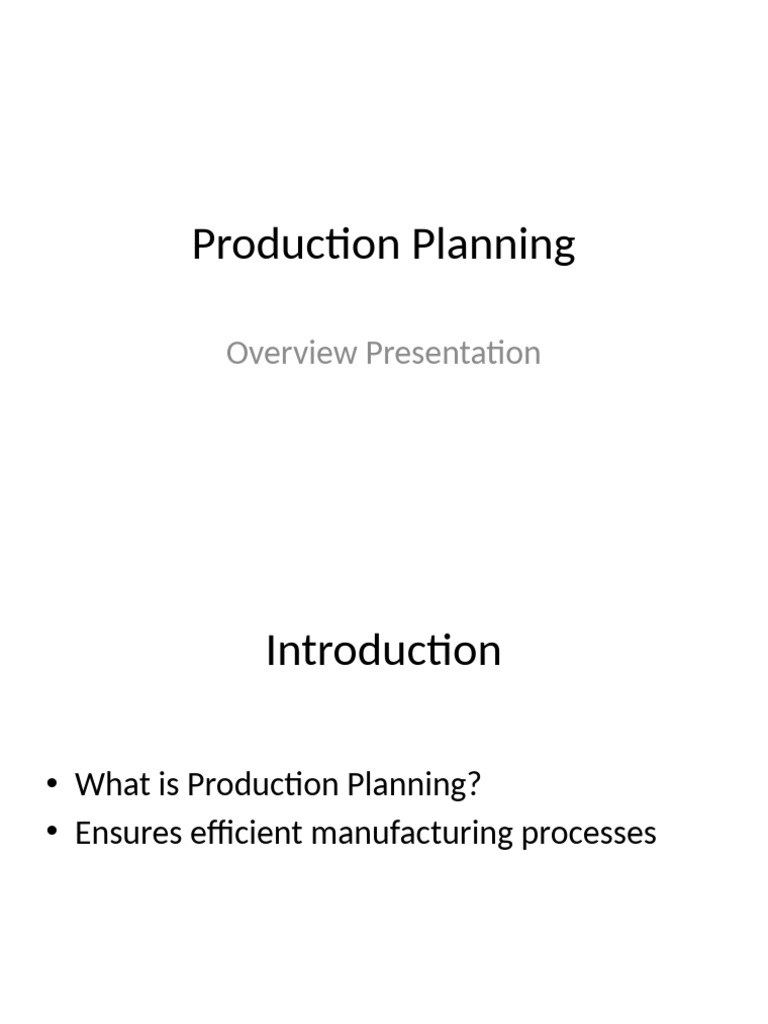 Production Planning

Overview Presentation

Introduction

• What is Production Planning?
• Ensures efficient manufacturing processes